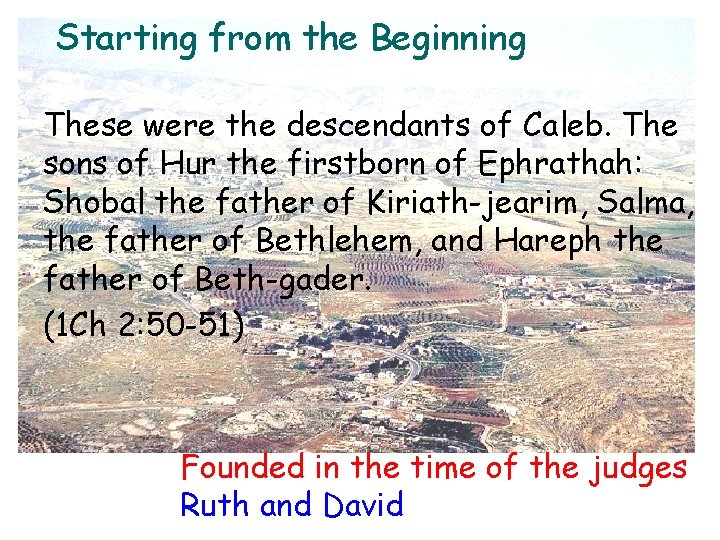 Starting from the Beginning

These were the descendants of Caleb. The sons of Hur the firstborn of Ephrathah: Shobal the father of Kiriath-jearim, Salma, the father of Bethlehem, and Hareph the father of Beth-gader.
(1Ch 2:50-51)

Founded in the time of the judges
Ruth and David